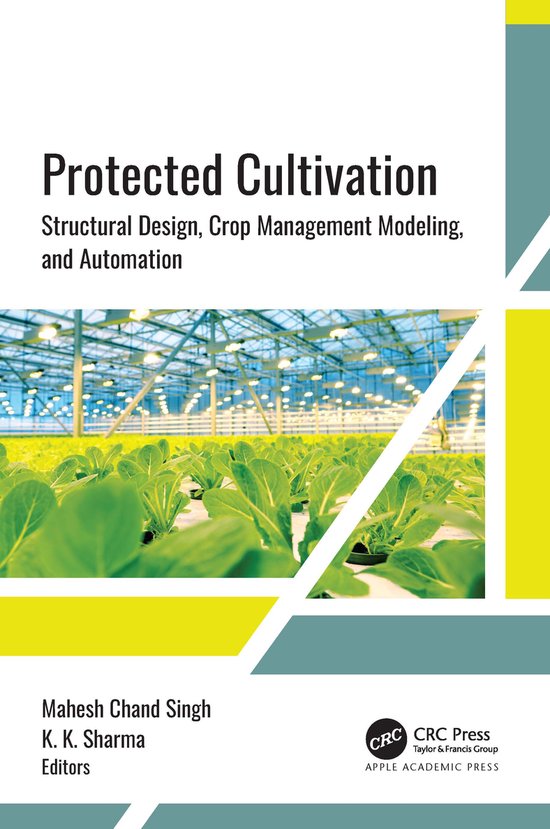 Protected Cultivation

Structural Design, Crop Management Modeling, and Automation

Mahesh Chand Singh
K. K. Sharma
Editors

CRC
CRC Press
Taylor & Francis Group

APPLE ACADEMIC PRESS